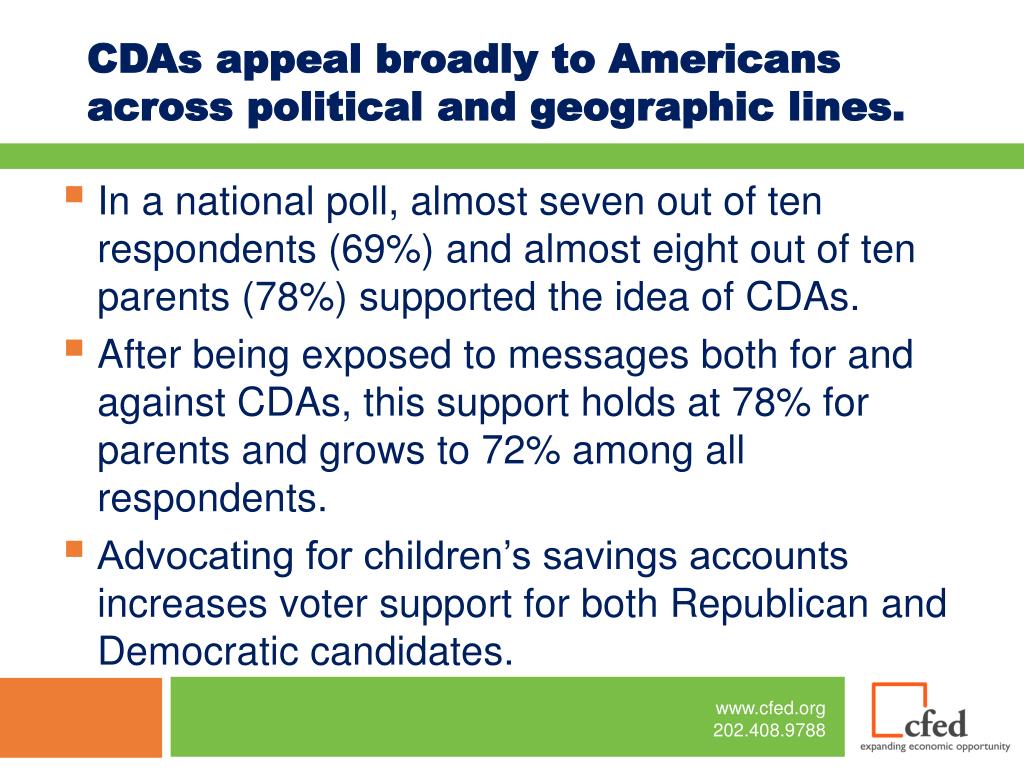 CDAs appeal broadly to Americans across political and geographic lines.

In a national poll, almost seven out of ten respondents (69%) and almost eight out of ten parents (78%) supported the idea of CDAs.

After being exposed to messages both for and against CDAs, this support holds at 78% for parents and grows to 72% among all respondents.

Advocating for children's savings accounts increases voter support for both Republican and Democratic candidates.

www.cfed.org
202.408.9788

cfed
expanding economic opportunity